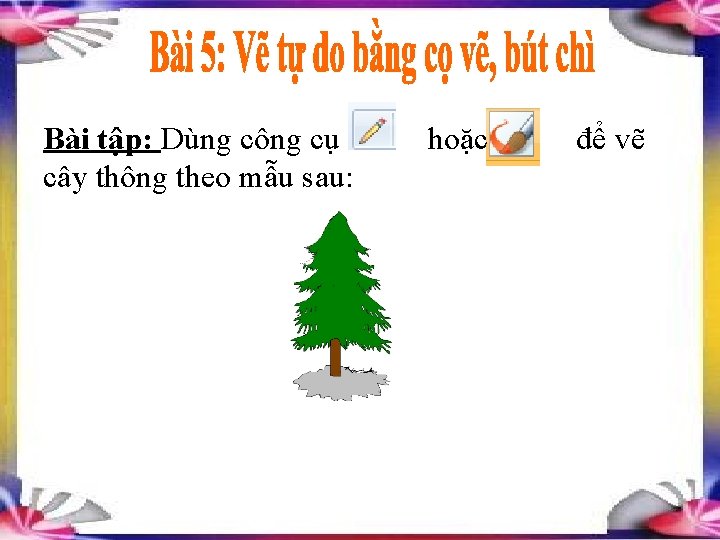 Bài 5: Vẽ tự do bằng cọ vẽ, bút chì

Bài tập: Dùng công cụ hoặc để vẽ cây thông theo mẫu sau: